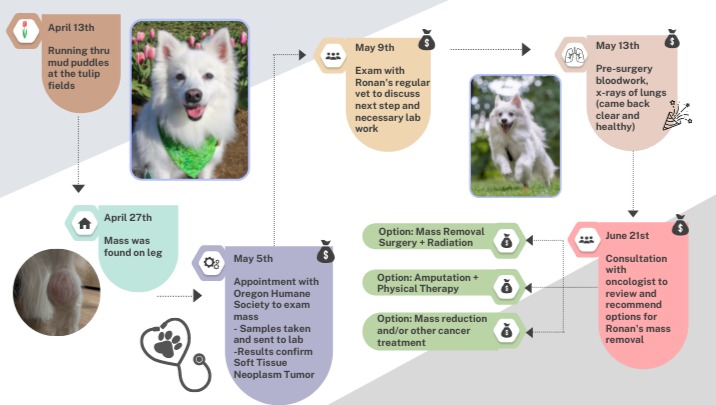 April 13th

Running thru mud puddles at the tulip fields

April 27th

Mass was found on leg

May 5th

Appointment with Oregon Humane Society to exam mass
- Samples taken and sent to lab
-Results confirm Soft Tissue Neoplasm Tumor

May 9th

Exam with Ronan's regular vet to discuss next step and necessary lab work

May 13th

Pre-surgery bloodwork, x-rays of lungs (came back clear and healthy)

June 21st

Consultation with oncologist to review and recommend options for Ronan's mass removal

Option: Mass Removal Surgery + Radiation

Option: Amputation + Physical Therapy

Option: Mass reduction and/or other cancer treatment